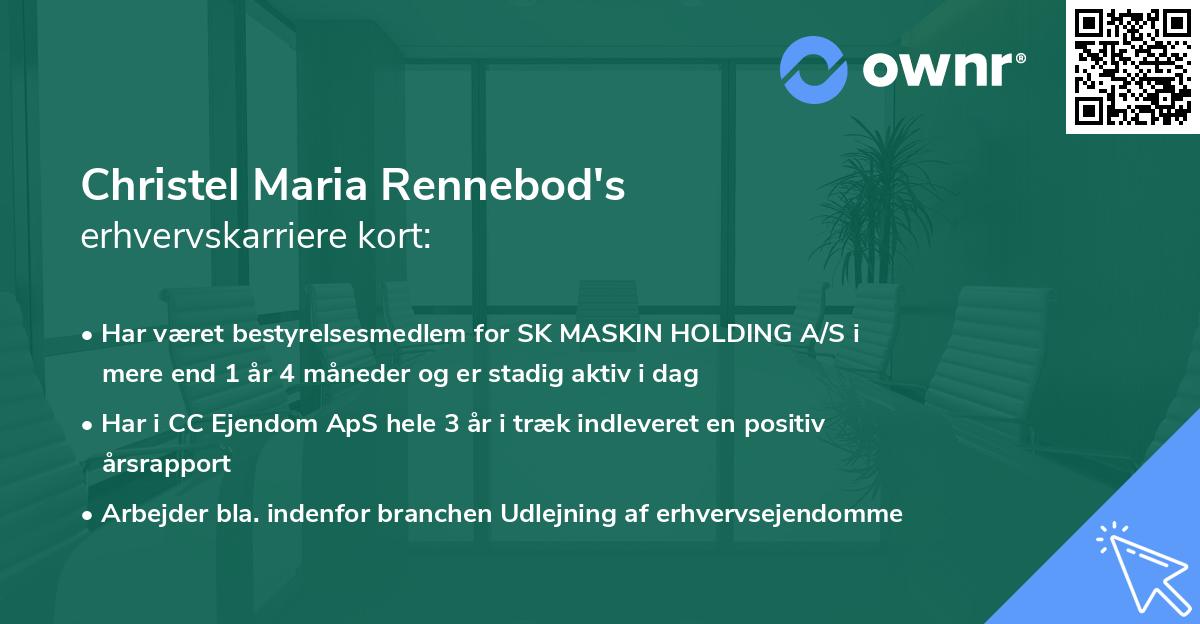 ownr®

Christel Maria Rennebod's erhvervskarriere kort:

• Har været bestyrelsesmedlem for SK MASKIN HOLDING A/S i mere end 1 år 4 måneder og er stadig aktiv i dag

• Har i CC Ejendom ApS hele 3 år i træk indleveret en positiv årsrapport

• Arbejder bla. indenfor branchen Udlejning af erhvervsejendomme